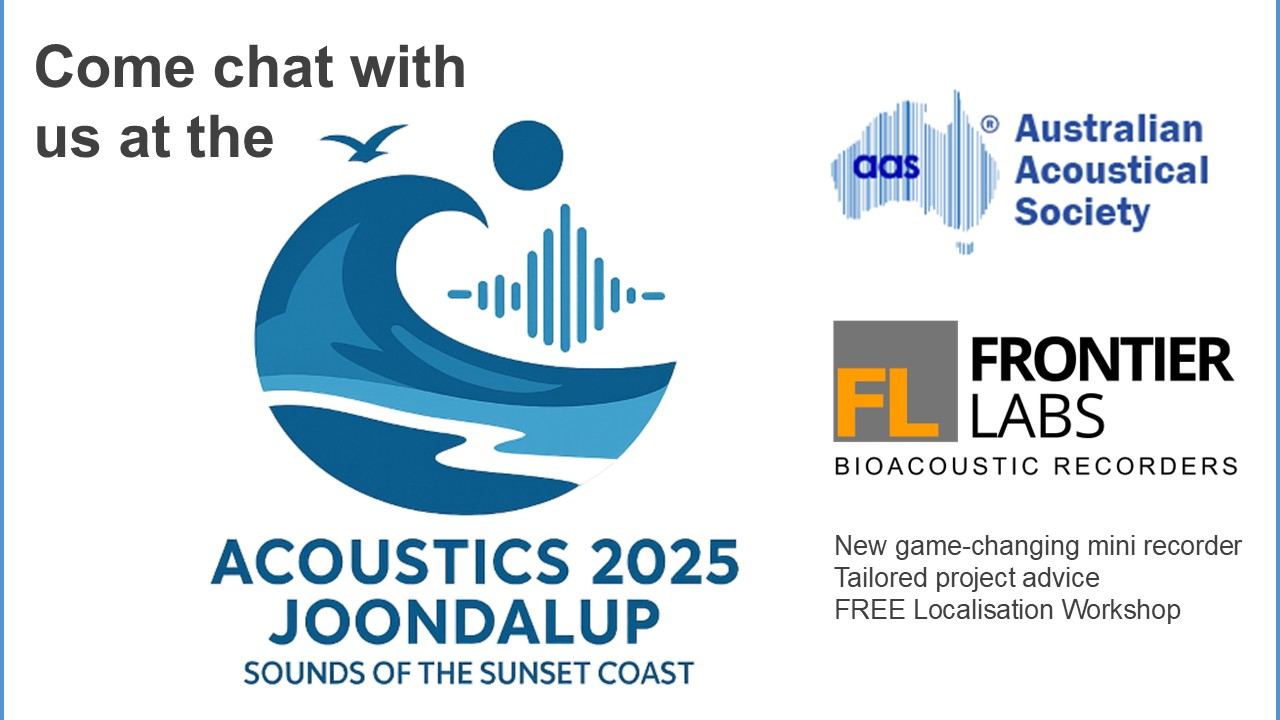 Come chat with us at the

ACOUSTICS 2025
JOONDALUP
SOUNDS OF THE SUNSET COAST

aas ® Australian Acoustical Society

FL FRONTIER LABS
BIOACOUSTIC RECORDERS

New game-changing mini recorder
Tailored project advice
FREE Localisation Workshop